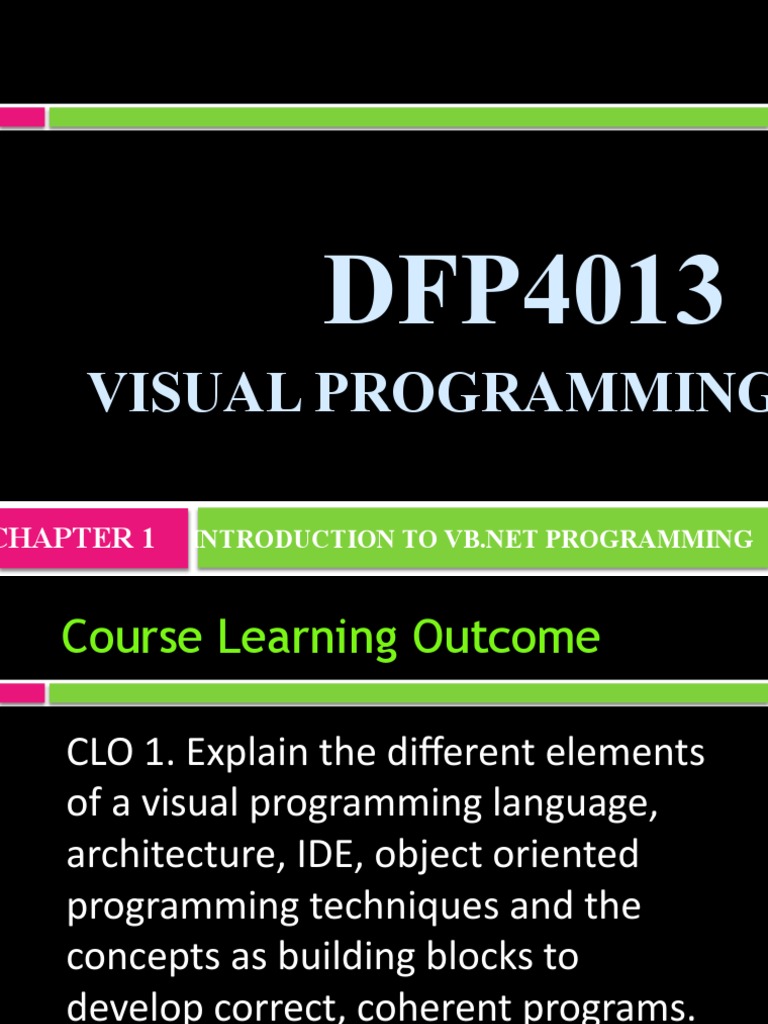 DFP4013

VISUAL PROGRAMMING

CHAPTER 1

INTRODUCTION TO VB.NET PROGRAMMING

Course Learning Outcome

CLO 1. Explain the different elements of a visual programming language, architecture, IDE, object oriented programming techniques and the concepts as building blocks to develop correct, coherent programs.